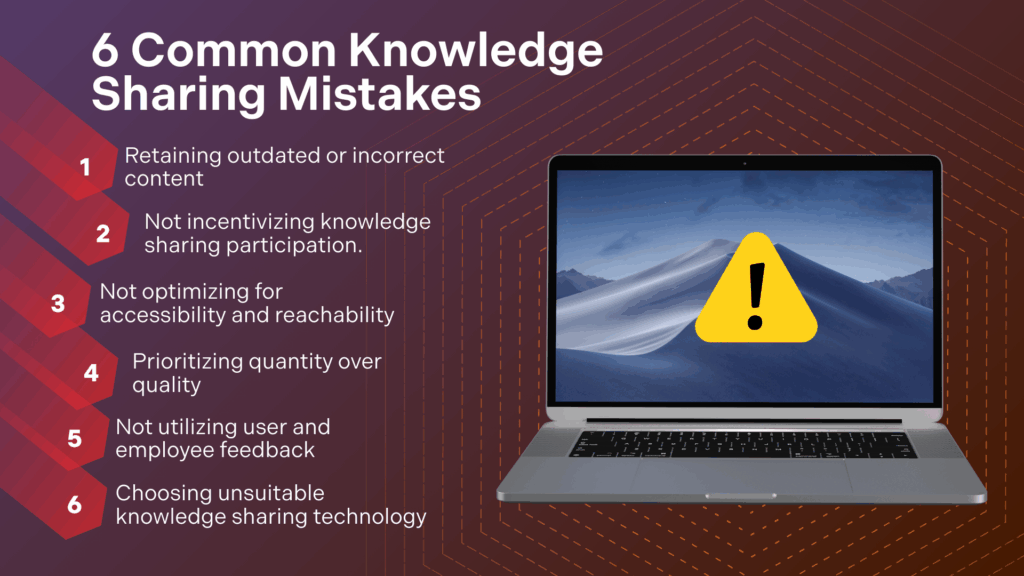 6 Common Knowledge Sharing Mistakes

1 Retaining outdated or incorrect content

2 Not incentivizing knowledge sharing participation.

3 Not optimizing for accessibility and reachability

4 Prioritizing quantity over quality

5 Not utilizing user and employee feedback

6 Choosing unsuitable knowledge sharing technology